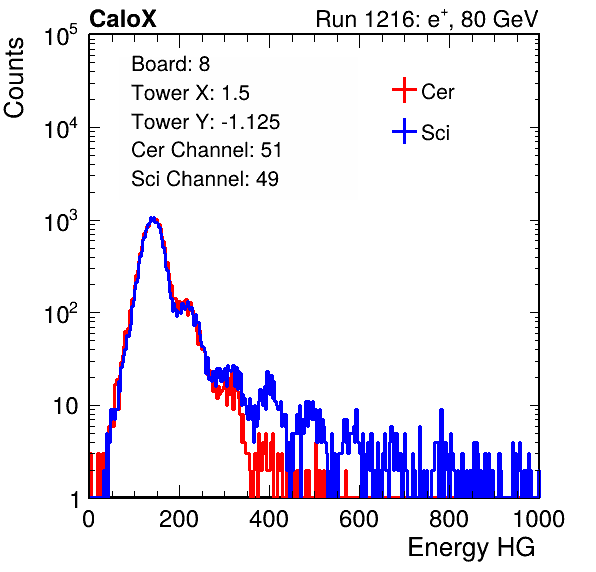 CaloX

Run 1216: $e^{+}$, 80 GeV

Counts

$10^5$

$10^4$

$10^3$

$10^2$

10

1

Board: 8

Tower X: 1.5

Tower Y: -1.125

Cer Channel: 51

Sci Channel: 49

Cer

Sci

0

200

400

600

800

1000

Energy HG